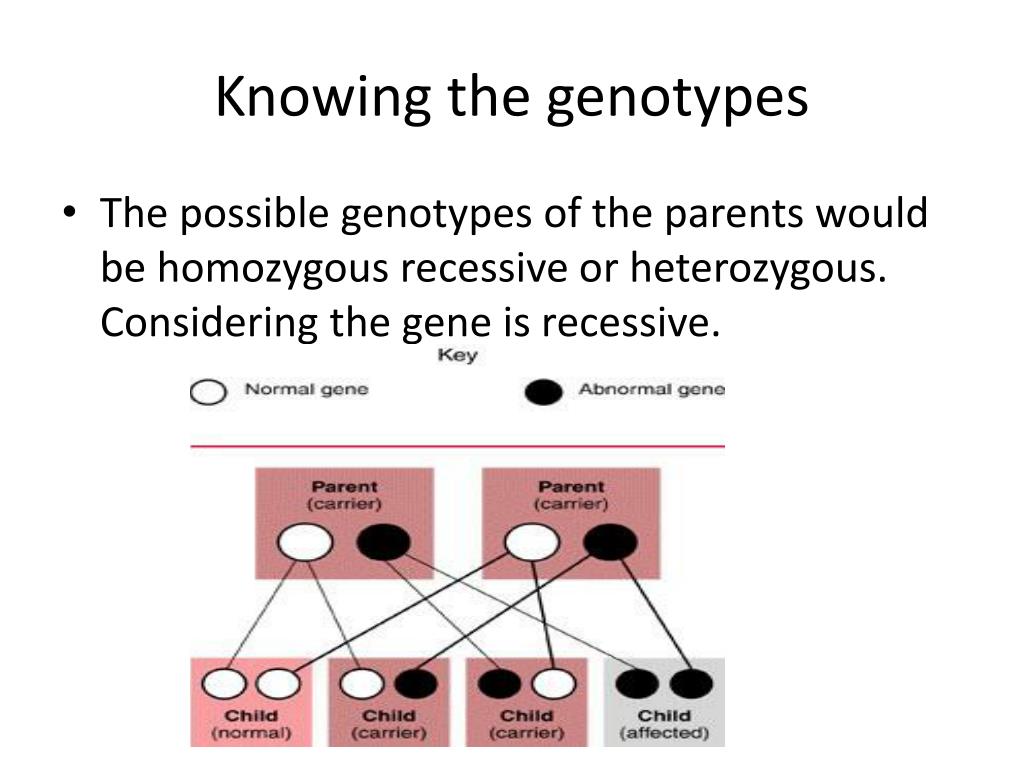 Knowing the genotypes

• The possible genotypes of the parents would be homozygous recessive or heterozygous. Considering the gene is recessive.

Key

Normal gene

Abnormal gene

Parent
(carrier)

Parent
(carrier)

Child
(normal)

Child
(carrier)

Child
(carrier)

Child
(affected)